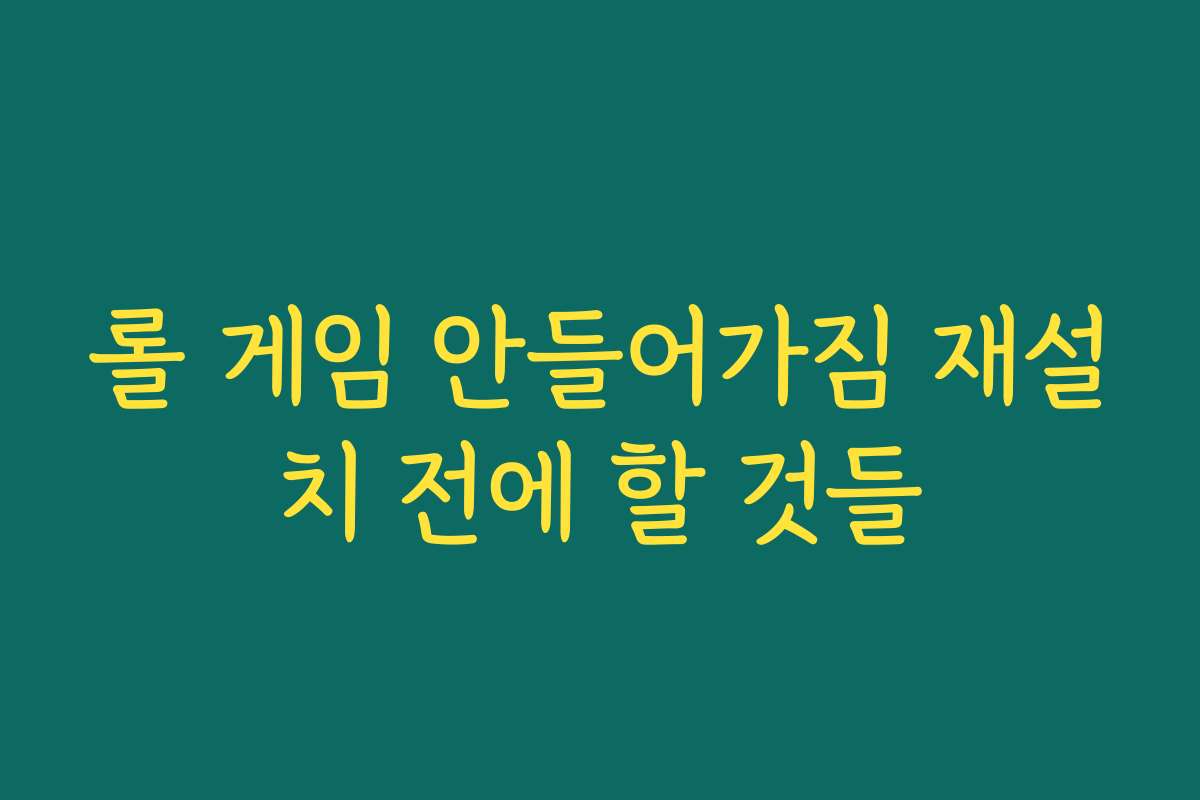 롤 게임 안들어가짐 재설치 전에 할 것들